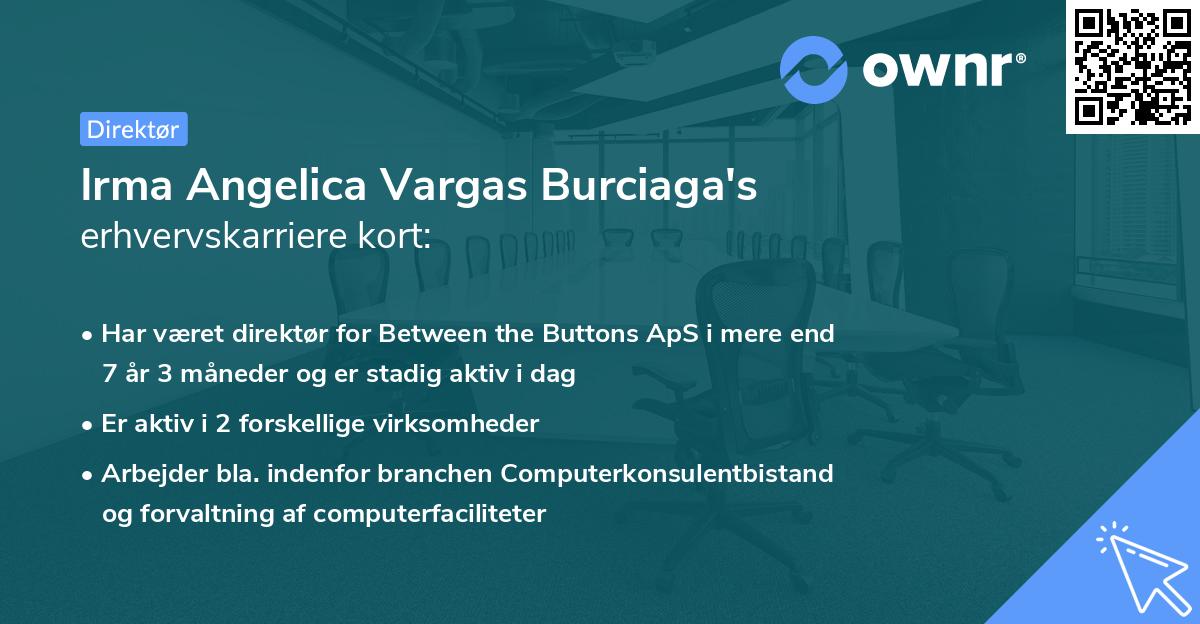 ownr®

Direktør

Irma Angelica Vargas Burciaga's erhvervskarriere kort:

• Har været direktør for Between the Buttons ApS i mere end 7 år 3 måneder og er stadig aktiv i dag

• Er aktiv i 2 forskellige virksomheder

• Arbejder bla. indenfor branchen Computerkonsulentbistand og forvaltning af computerfaciliteter